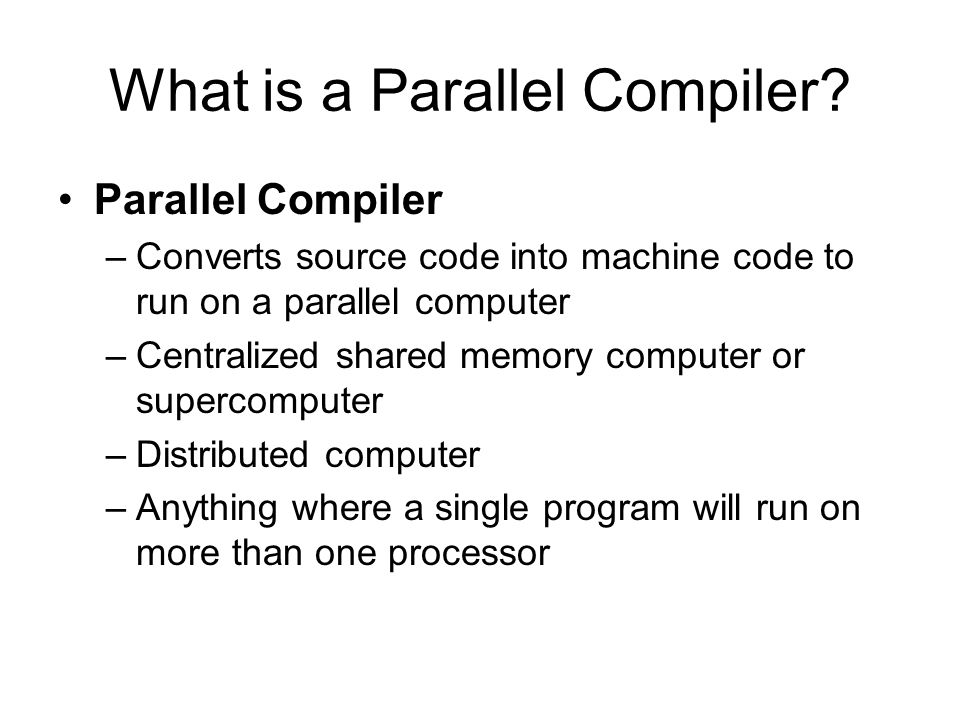 What is a Parallel Compiler?

• Parallel Compiler
– Converts source code into machine code to run on a parallel computer
– Centralized shared memory computer or supercomputer
– Distributed computer
– Anything where a single program will run on more than one processor